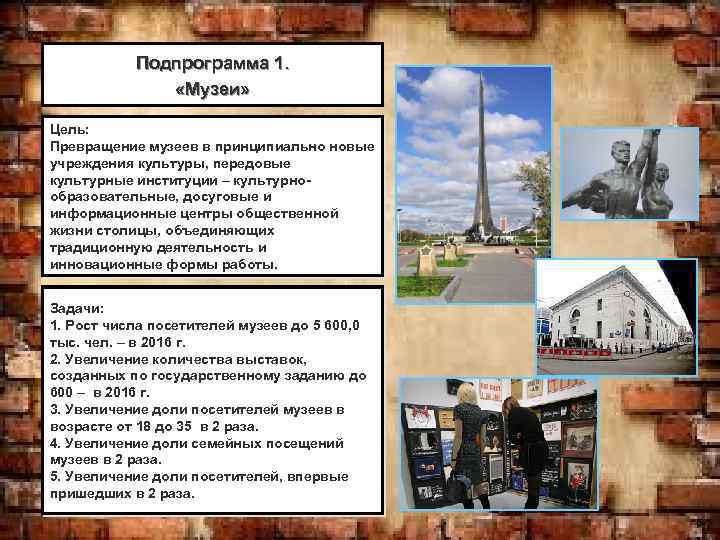 Подпрограмма 1.
«Музеи»

Цель:
Превращение музеев в принципиально новые учреждения культуры, передовые культурные институции – культурно-образовательные, досуговые и информационные центры общественной жизни столицы, объединяющих традиционную деятельность и инновационные формы работы.

Задачи:
1. Рост числа посетителей музеев до 5 600,0 тыс. чел. – в 2016 г.
2. Увеличение количества выставок, созданных по государственному заданию до 600 – в 2016 г.
3. Увеличение доли посетителей музеев в возрасте от 18 до 35 в 2 раза.
4. Увеличение доли семейных посещений музеев в 2 раза.
5. Увеличение доли посетителей, впервые пришедших в 2 раза.